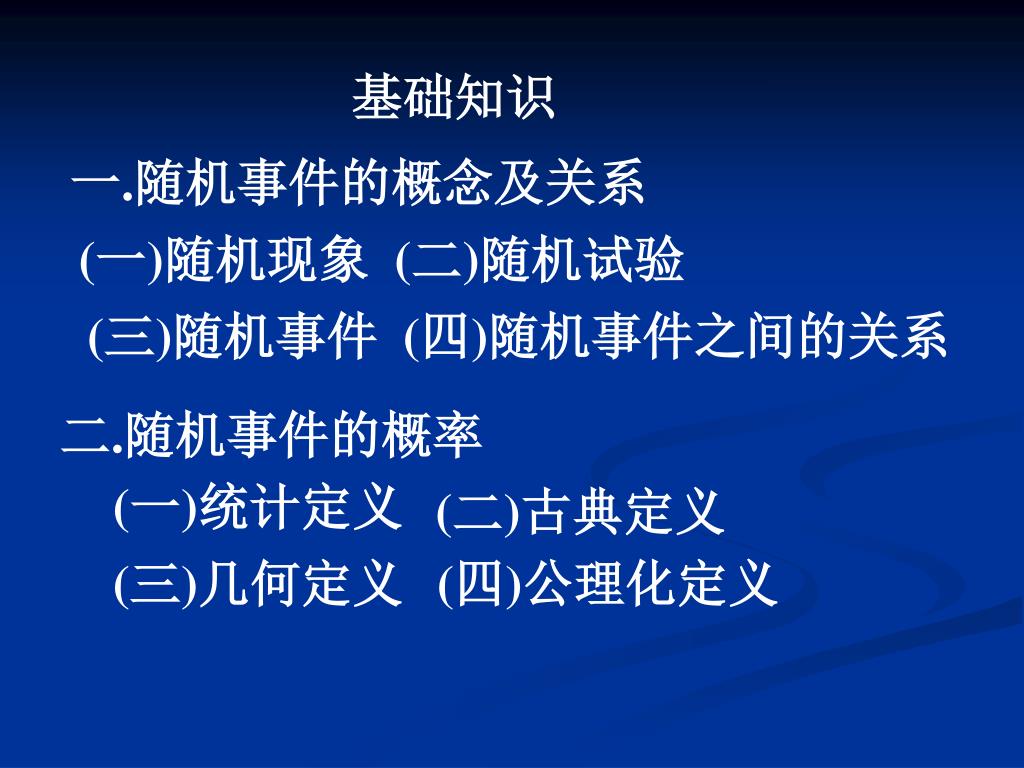 基础知识

一.随机事件的概念及关系

(一)随机现象 (二)随机试验

(三)随机事件 (四)随机事件之间的关系

二.随机事件的概率

(一)统计定义 (二)古典定义

(三)几何定义 (四)公理化定义